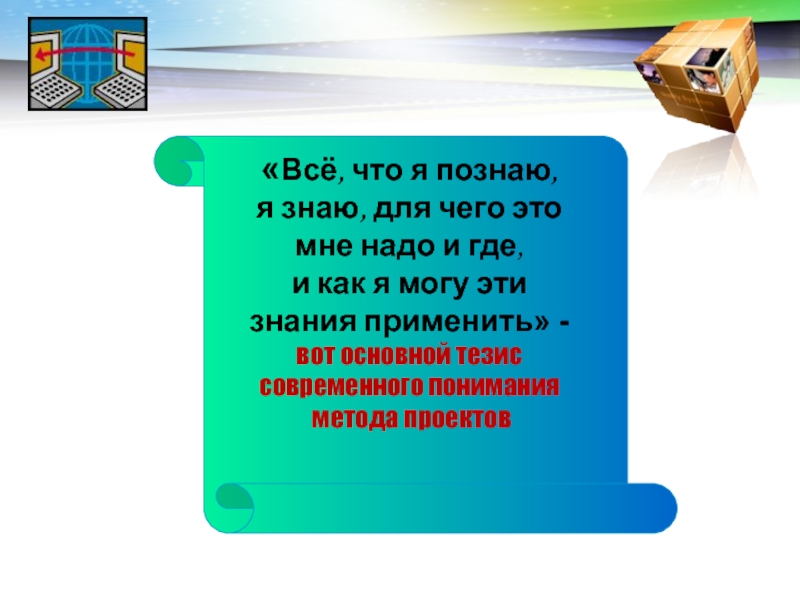 «Всё, что я познаю, я знаю, для чего это мне надо и где, и как я могу эти знания применить» - вот основной тезис современного понимания метода проектов